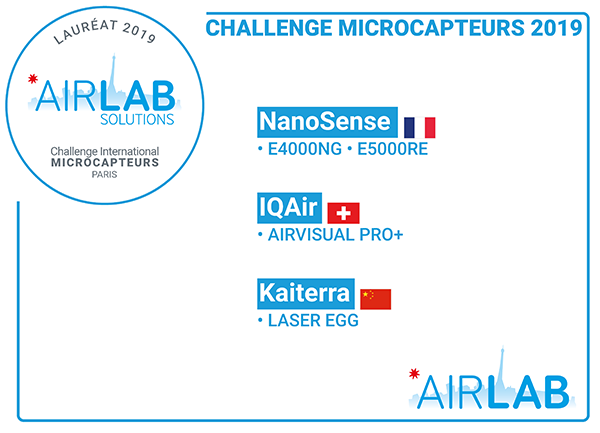 LAURÉAT 2019

AIRLAB
SOLUTIONS

Challenge International
MICROCAPTEURS
PARIS

CHALLENGE MICROCAPTEURS 2019

NanoSense
• E4000NG • E5000RE

IQAir
• AIRVISUAL PRO+

Kaiterra
• LASER EGG

AIRLAB